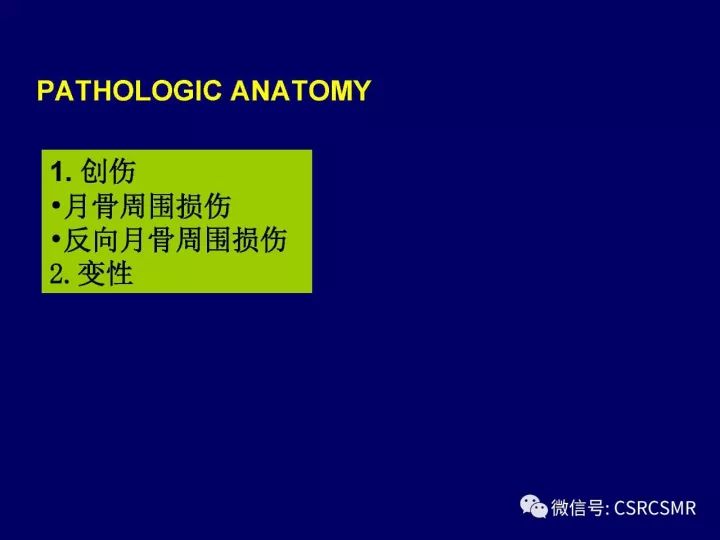 PATHOLOGIC ANATOMY

1. 创伤
•月骨周围损伤
•反向月骨周围损伤
2. 变性

微信号: CSRCSMR